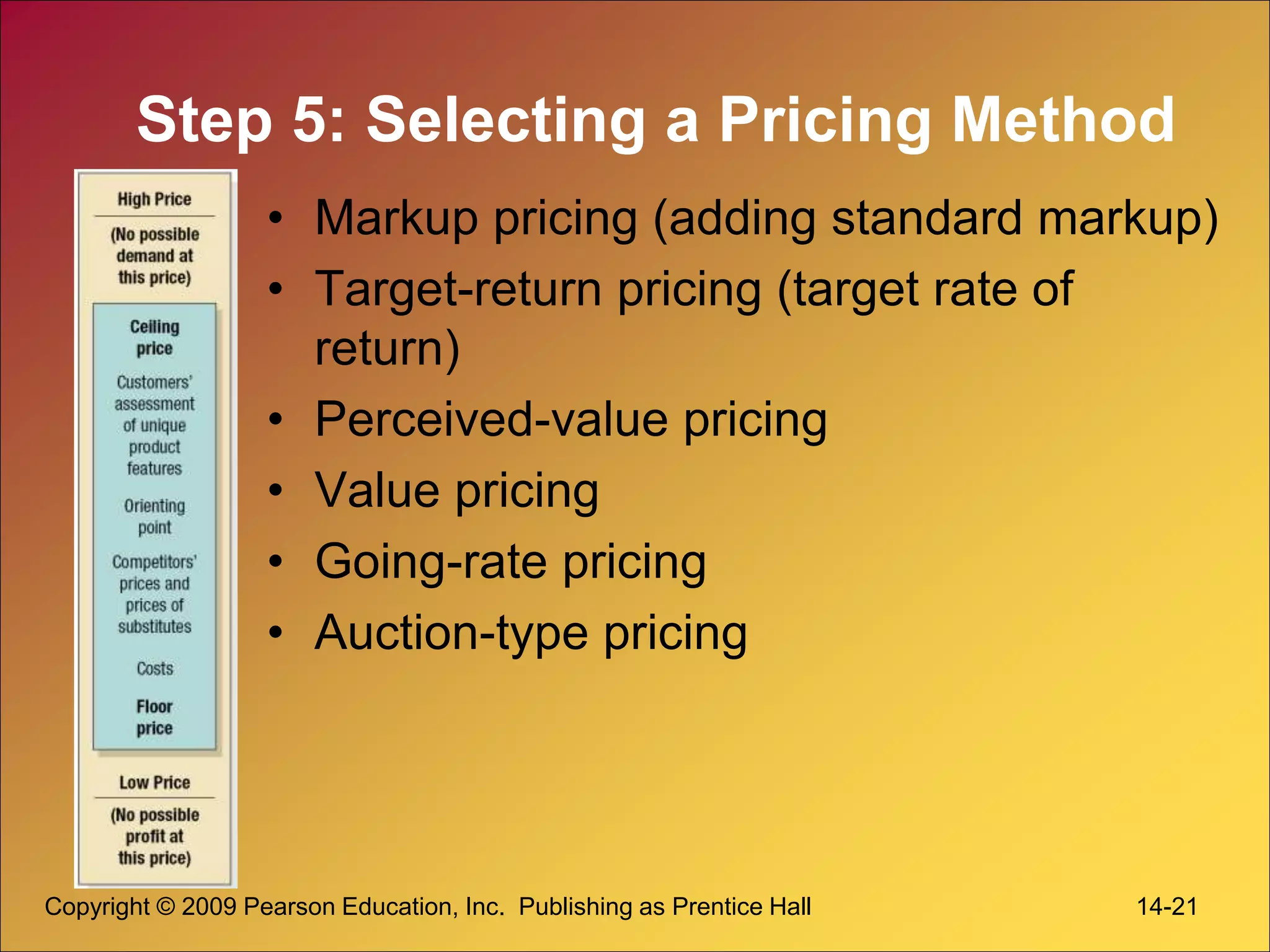 Step 5: Selecting a Pricing Method

High Price

(No possible demand at this price)

Ceiling price

Customers' assessment of unique product features

Orienting point

Competitors' prices and prices of substitutes

Costs

Floor price

Low Price

(No possible profit at this price)

• Markup pricing (adding standard markup)
• Target-return pricing (target rate of return)
• Perceived-value pricing
• Value pricing
• Going-rate pricing
• Auction-type pricing

Copyright © 2009 Pearson Education, Inc. Publishing as Prentice Hall

14-21